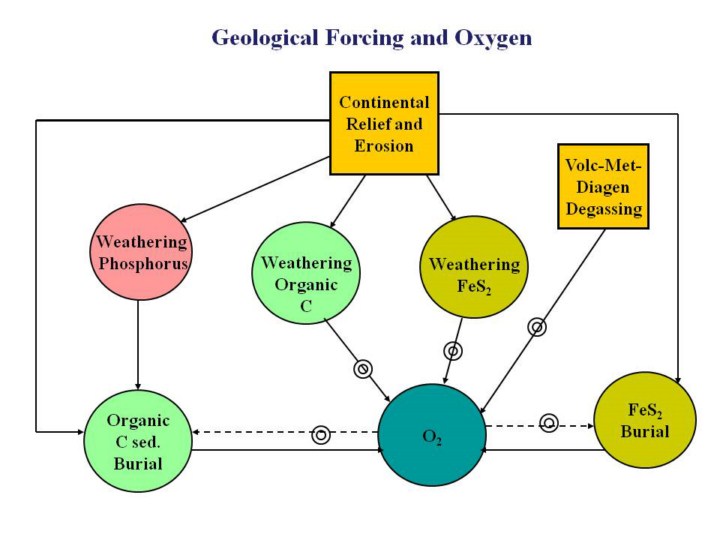 Geological Forcing and Oxygen

Continental Relief and Erosion

Volc-Met-Diagen Degassing

Weathering Phosphorus

Weathering Organic C

Weathering $FeS_2$

Organic C sed. Burial

$O_2$

$FeS_2$ Burial